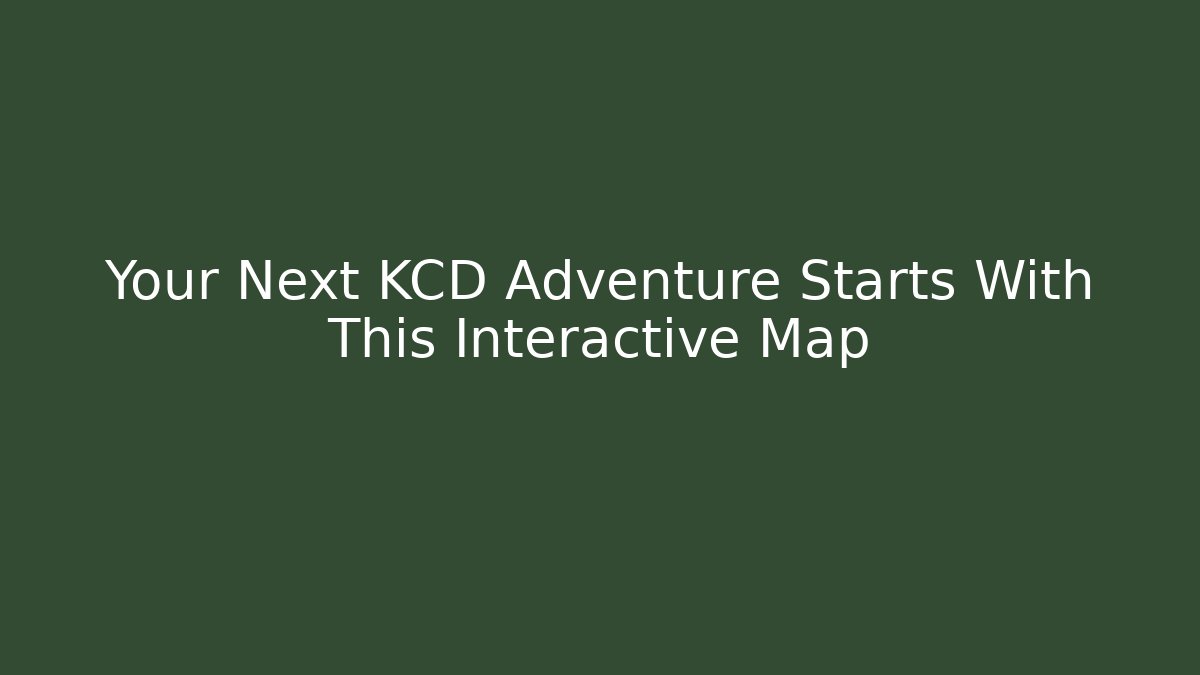 Your Next KCD Adventure Starts With This Interactive Map